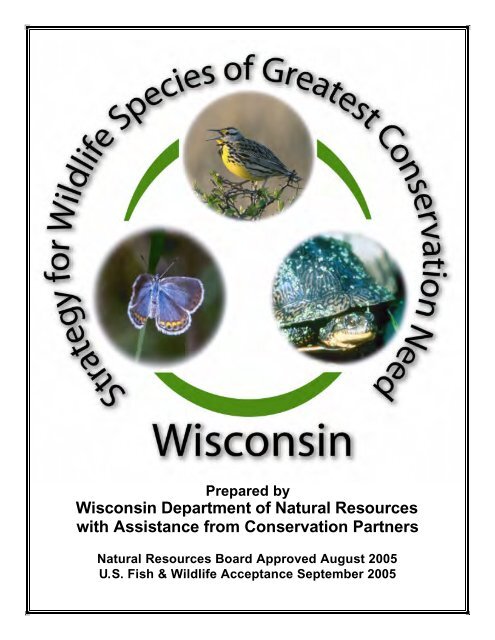 Strategy for Wildlife Species of Greatest Conservation Need

Wisconsin

Prepared by
Wisconsin Department of Natural Resources
with Assistance from Conservation Partners

Natural Resources Board Approved August 2005
U.S. Fish & Wildlife Acceptance September 2005